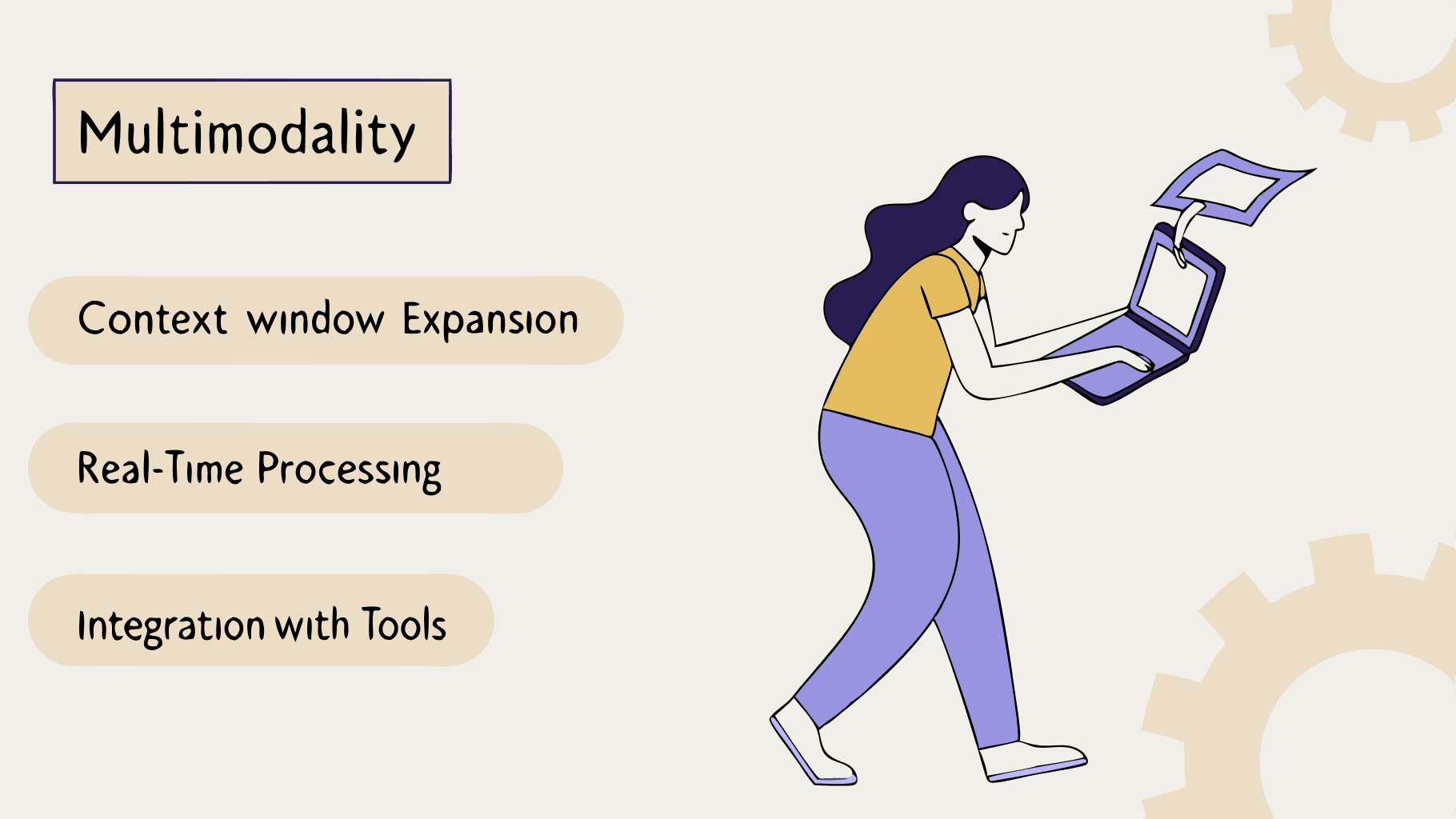 Multimodality

Context window Expansion

Real-Time Processing

Integration with Tools